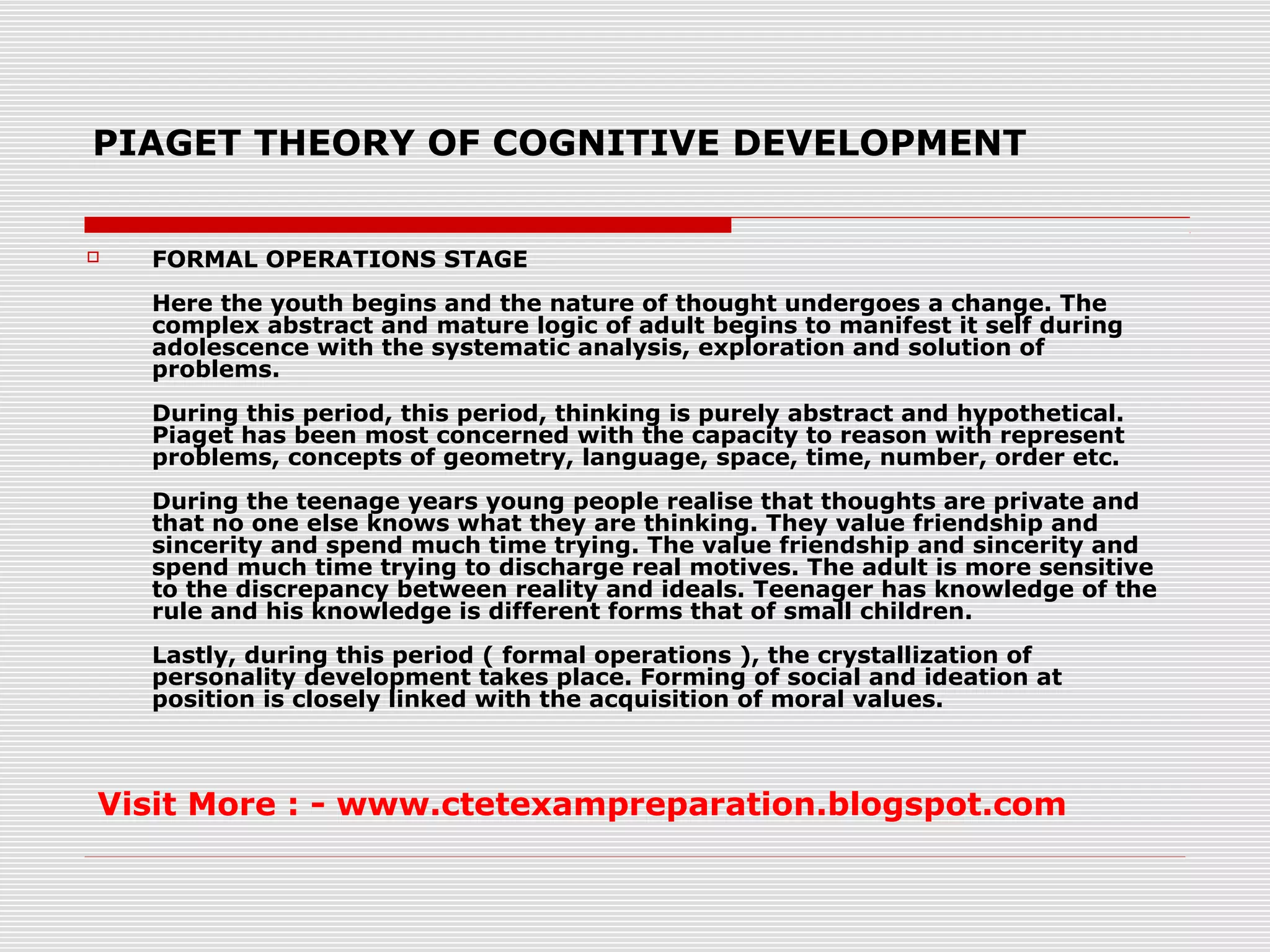 PIAGET THEORY OF COGNITIVE DEVELOPMENT

FORMAL OPERATIONS STAGE

Here the youth begins and the nature of thought undergoes a change. The complex abstract and mature logic of adult begins to manifest it self during adolescence with the systematic analysis, exploration and solution of problems.

During this period, this period, thinking is purely abstract and hypothetical. Piaget has been most concerned with the capacity to reason with represent problems, concepts of geometry, language, space, time, number, order etc.

During the teenage years young people realise that thoughts are private and that no one else knows what they are thinking. They value friendship and sincerity and spend much time trying. The value friendship and sincerity and spend much time trying to discharge real motives. The adult is more sensitive to the discrepancy between reality and ideals. Teenager has knowledge of the rule and his knowledge is different forms that of small children.

Lastly, during this period ( formal operations ), the crystallization of personality development takes place. Forming of social and ideation at position is closely linked with the acquisition of moral values.

Visit More : - www.ctetexampreparation.blogspot.com